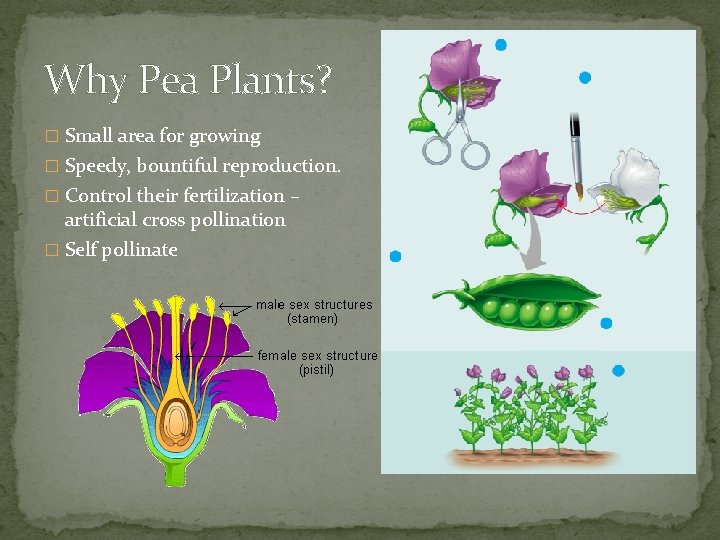 Why Pea Plants?

□ Small area for growing
□ Speedy, bountiful reproduction.
□ Control their fertilization – artificial cross pollination
□ Self pollinate

male sex structures (stamen)
female sex structure (pistil)